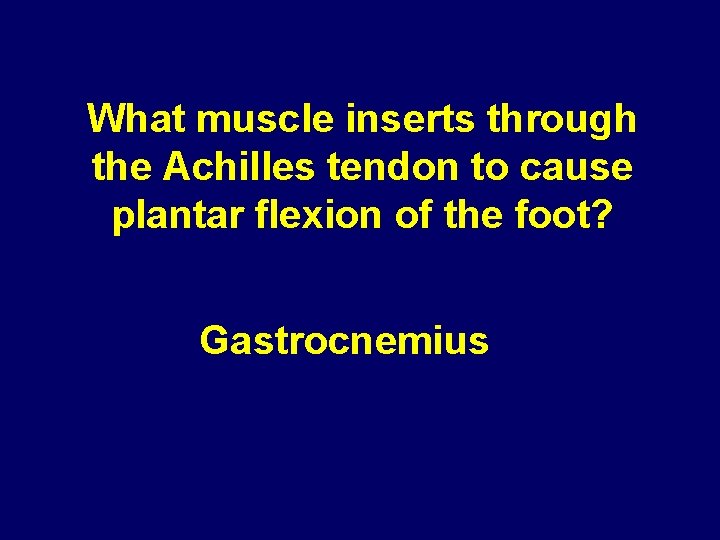 What muscle inserts through the Achilles tendon to cause plantar flexion of the foot?

Gastrocnemius